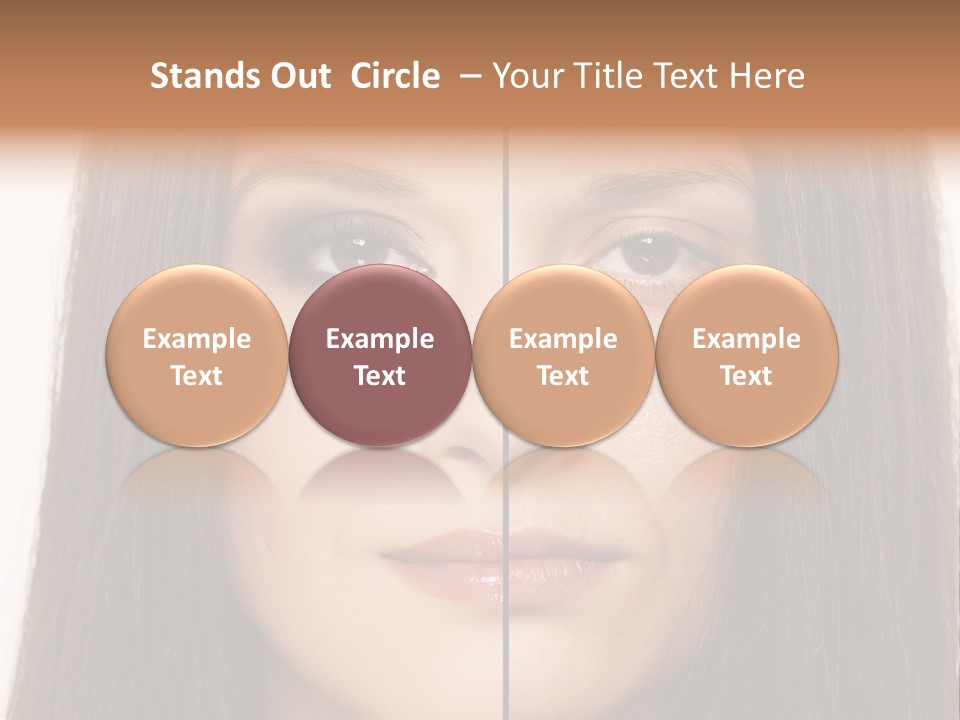 Stands Out Circle – Your Title Text Here

Example Text

Example Text

Example Text

Example Text